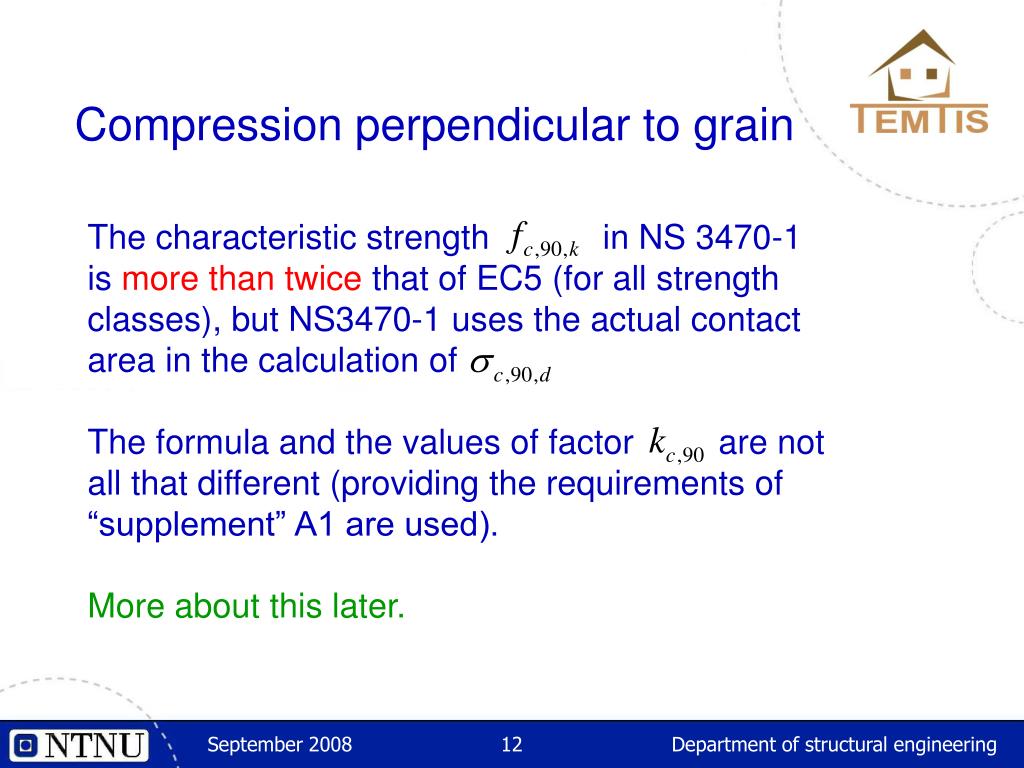 Compression perpendicular to grain

TEMTIS

The characteristic strength $f_{c,90,k}$ in NS 3470-1 is more than twice that of EC5 (for all strength classes), but NS3470-1 uses the actual contact area in the calculation of $\sigma_{c,90,d}$

The formula and the values of factor $k_{c,90}$ are not all that different (providing the requirements of “supplement” A1 are used).

More about this later.

NTNU

September 2008

12

Department of structural engineering